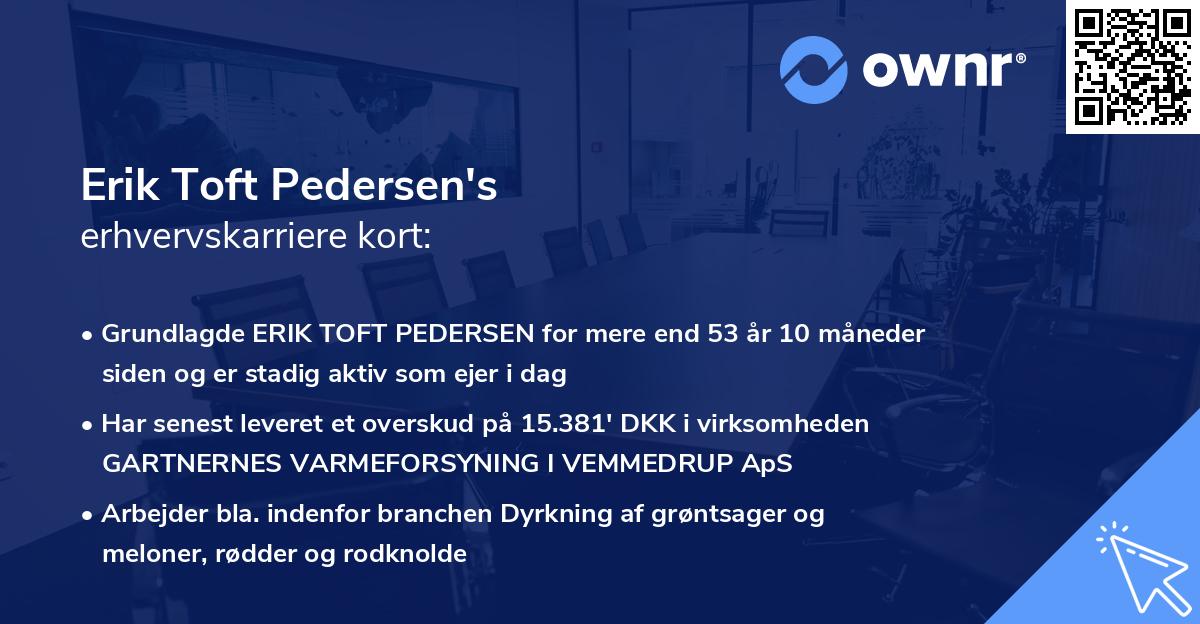 ownr®

Erik Toft Pedersen's
erhvervskarriere kort:

• Grundlagde ERIK TOFT PEDERSEN for mere end 53 år 10 måneder siden og er stadig aktiv som ejer i dag

• Har senest leveret et overskud på 15.381' DKK i virksomheden GARTNERNES VARMEFORSYNING I VEMMEDRUP ApS

• Arbejder bla. indenfor branchen Dyrkning af grøntsager og meloner, rødder og rodknolde